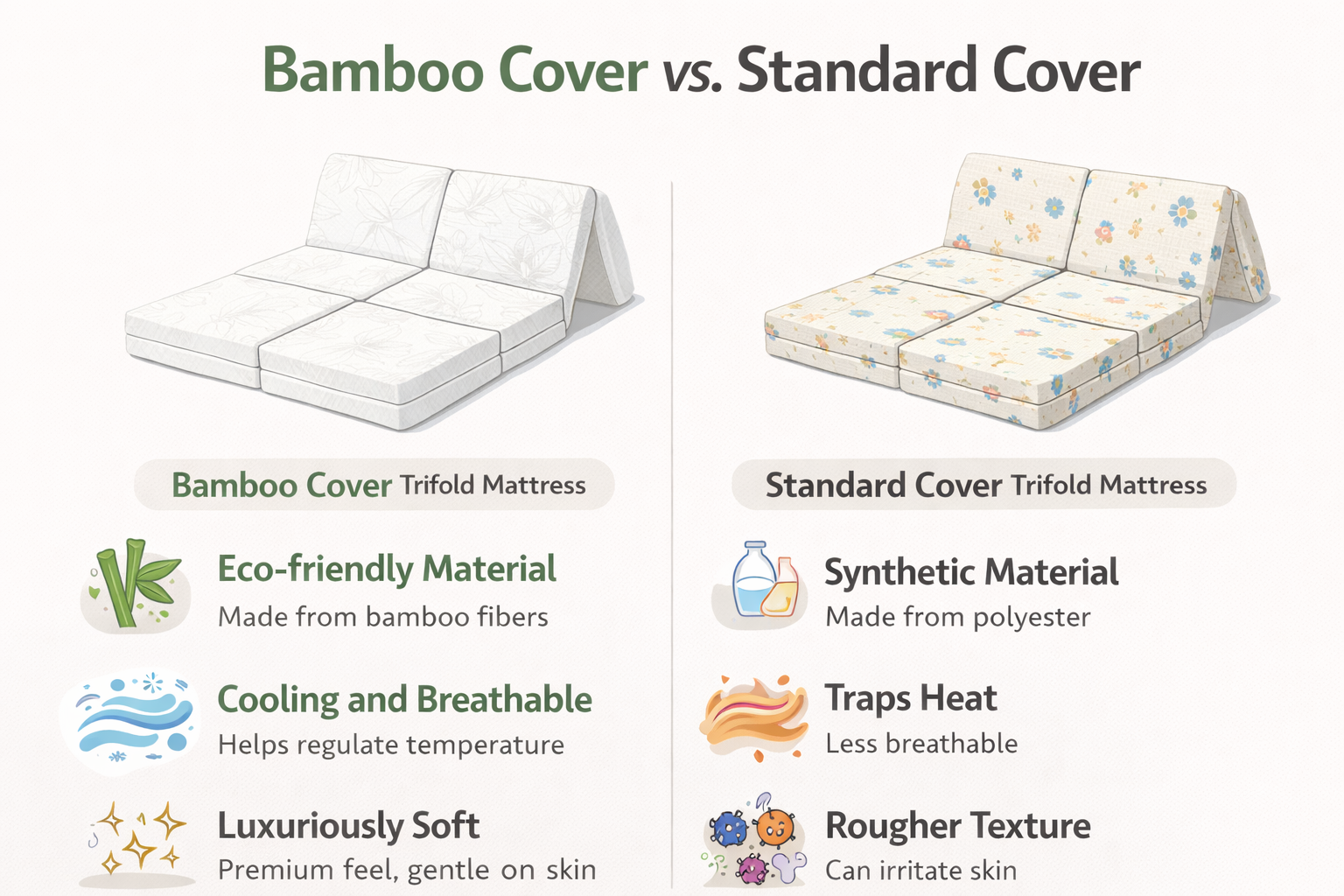 Bamboo Cover vs. Standard Cover

Bamboo Cover Trifold Mattress

Eco-friendly Material
Made from bamboo fibers

Cooling and Breathable
Helps regulate temperature

Luxuriously Soft
Premium feel, gentle on skin

Standard Cover Trifold Mattress

Synthetic Material
Made from polyester

Traps Heat
Less breathable

Rougher Texture
Can irritate skin